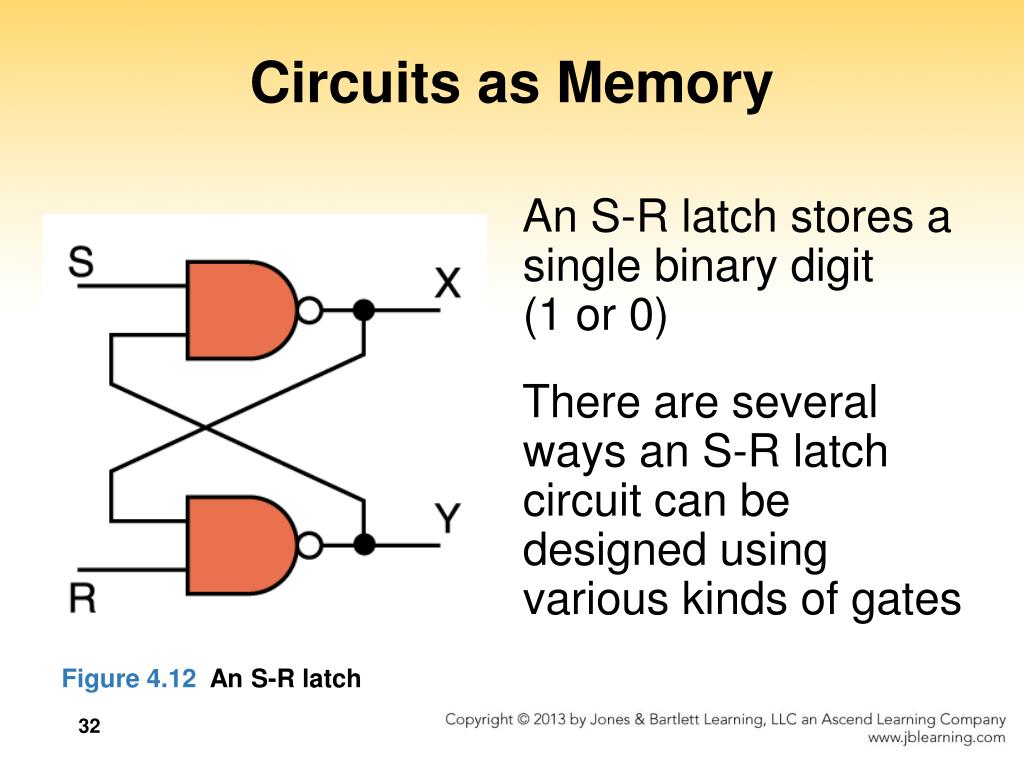 Circuits as Memory

S

X

Y

R

An S-R latch stores a single binary digit (1 or 0)

There are several ways an S-R latch circuit can be designed using various kinds of gates

Figure 4.12 An S-R latch

32

Copyright © 2013 by Jones & Bartlett Learning, LLC an Ascend Learning Company
www.jblearning.com